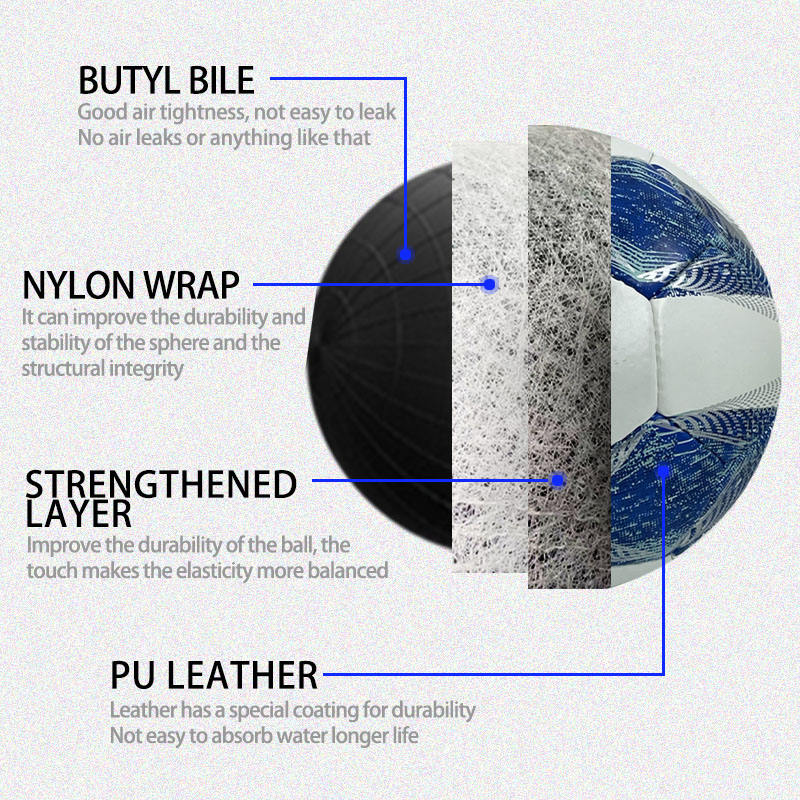 BUTYL BILE
Good air tightness, not easy to leak
No air leaks or anything like that

NYLON WRAP
It can improve the durability and stability of the sphere and the structural integrity

STRENGTHENED LAYER
Improve the durability of the ball, the touch makes the elasticity more balanced

PU LEATHER
Leather has a special coating for durability
Not easy to absorb water longer life